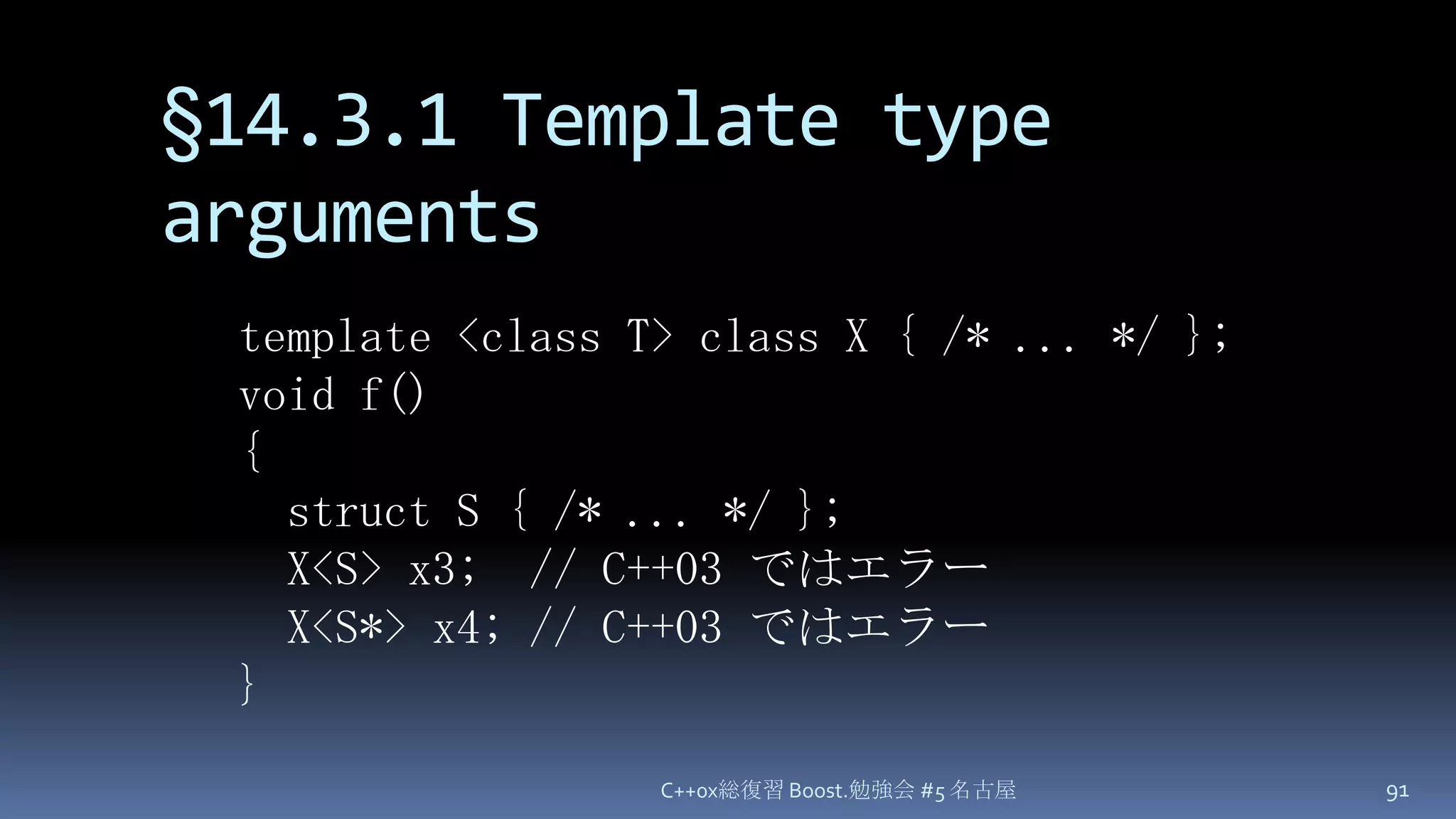 §14.3.1 Template type arguments

template <class T> class X { /* ... */ };
void f()
{
  struct S { /* ... */ };
  X<S> x3;  // C++03 ではエラー
  X<S*> x4; // C++03 ではエラー
}

C++0x総復習 Boost.勉強会 #5 名古屋

91